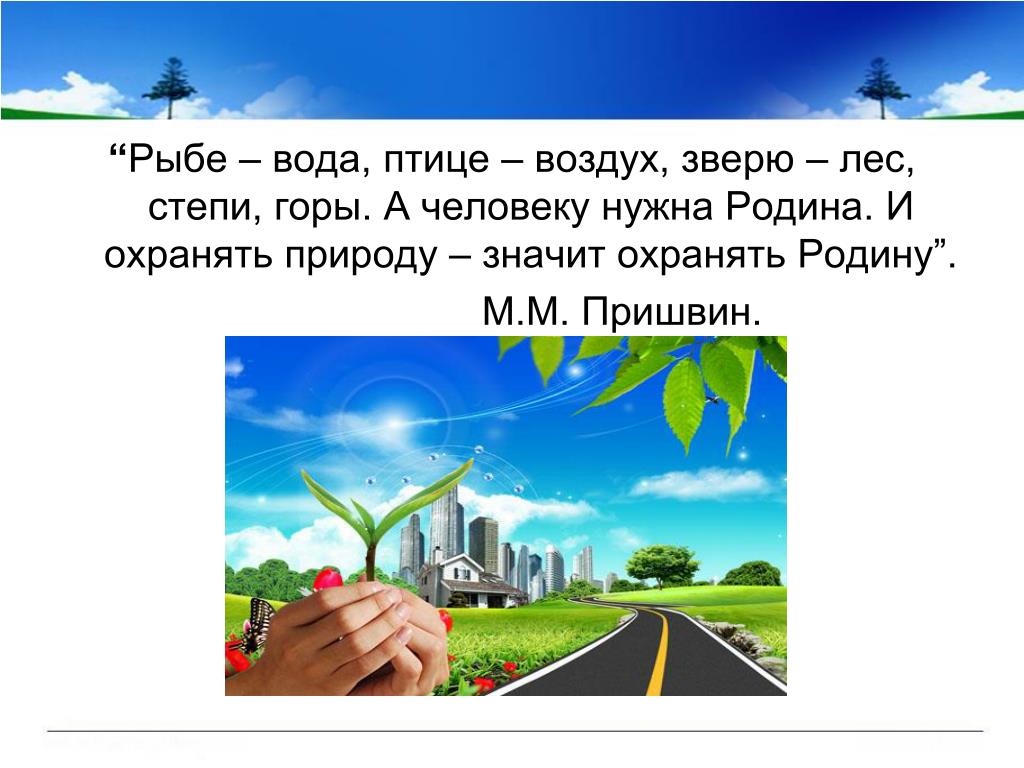 “Рыбе – вода, птице – воздух, зверю – лес, степи, горы. А человеку нужна Родина. И охранять природу – значит охранять Родину”.

М.М. Пришвин.